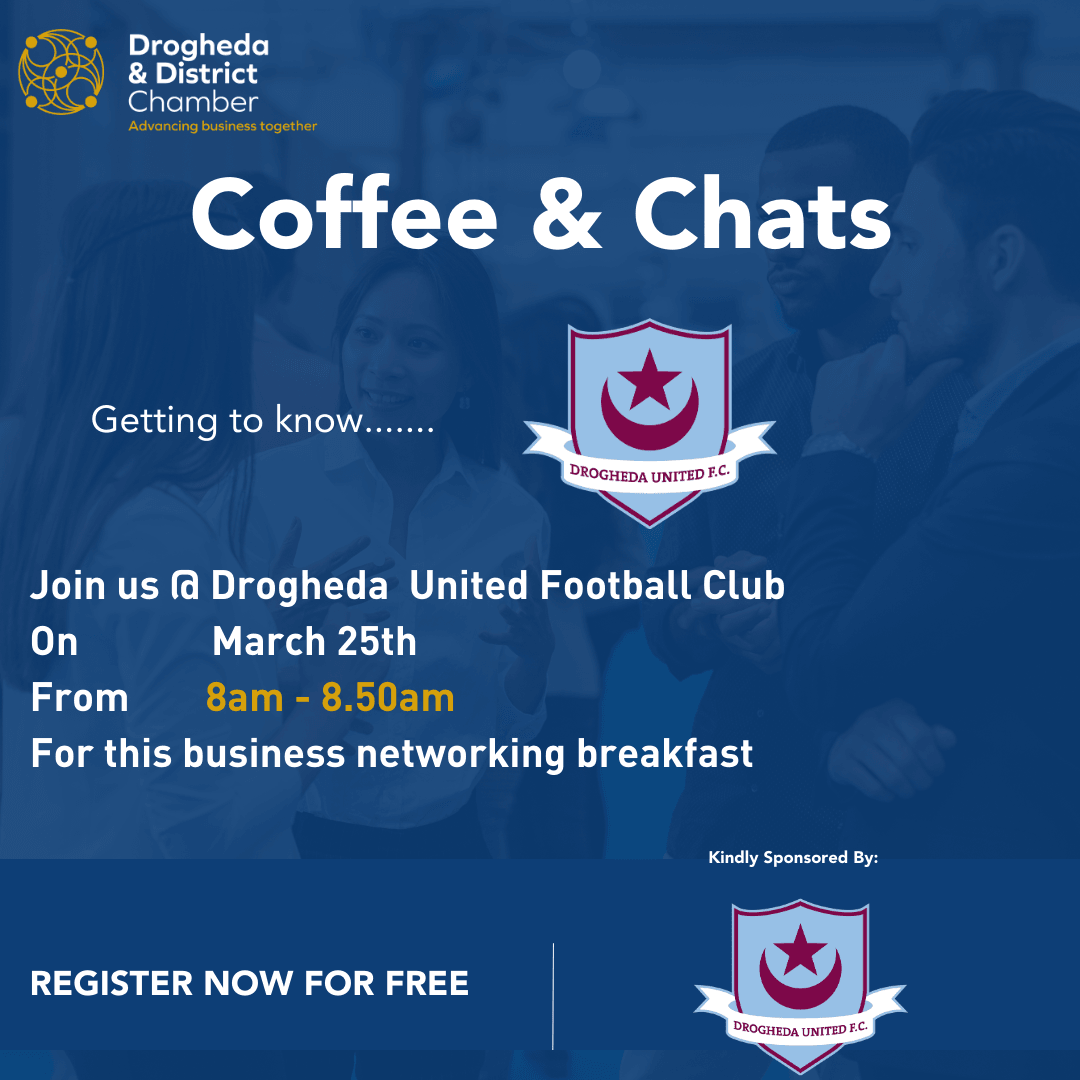 Drogheda & District Chamber
Advancing business together

Coffee & Chats

Getting to know.......

DROGHEDA UNITED F.C.

Join us @ Drogheda United Football Club
On March 25th
From 8am - 8.50am
For this business networking breakfast

Kindly Sponsored By:

REGISTER NOW FOR FREE

DROGHEDA UNITED F.C.